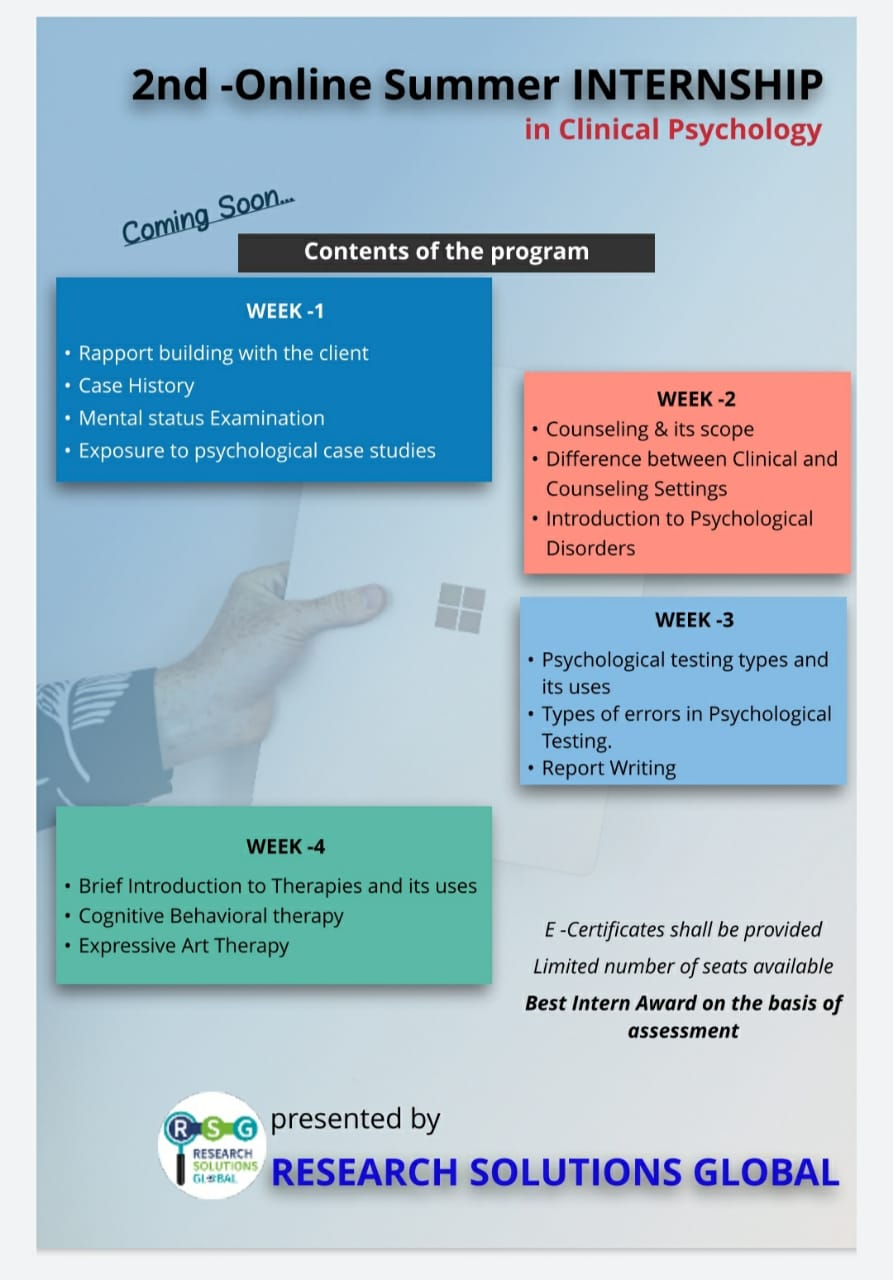 2nd -Online Summer INTERNSHIP
in Clinical Psychology

Coming Soon...

Contents of the program

WEEK -1

• Rapport building with the client
• Case History
• Mental status Examination
• Exposure to psychological case studies

WEEK -2

• Counseling & its scope
• Difference between Clinical and Counseling Settings
• Introduction to Psychological Disorders

WEEK -3

• Psychological testing types and its uses
• Types of errors in Psychological Testing.
• Report Writing

WEEK -4

• Brief Introduction to Therapies and its uses
• Cognitive Behavioral therapy
• Expressive Art Therapy

E -Certificates shall be provided

Limited number of seats available

Best Intern Award on the basis of assessment

RSG RESEARCH SOLUTIONS GLOBAL

presented by

RESEARCH SOLUTIONS GLOBAL